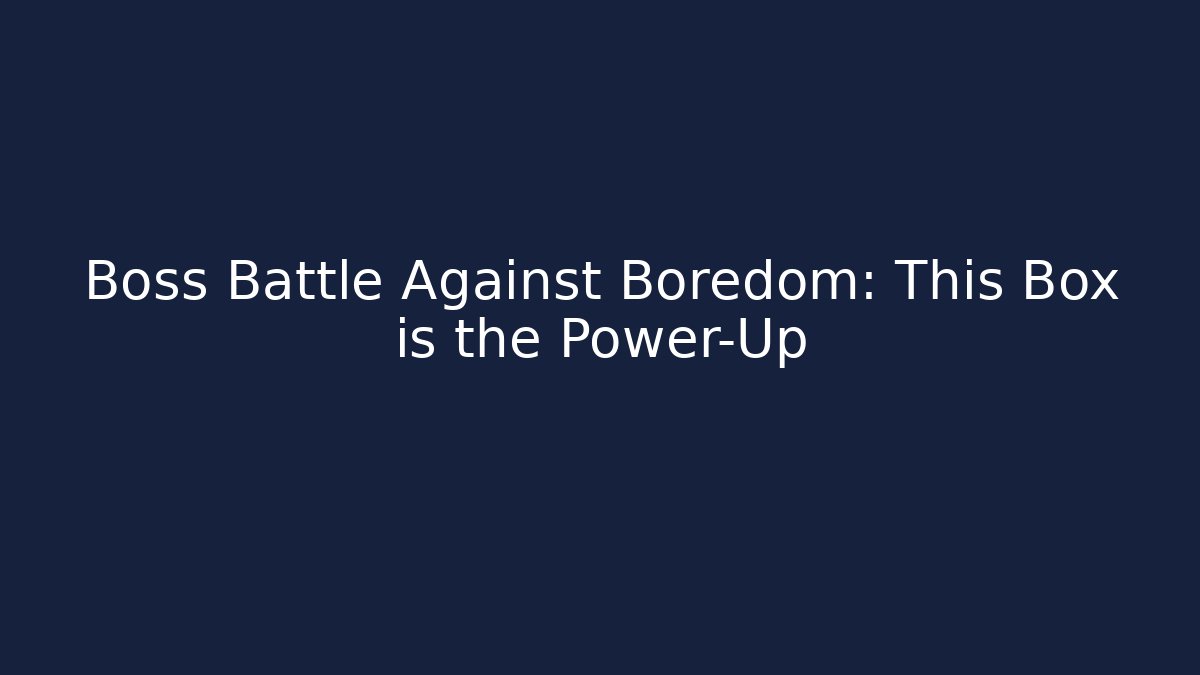 Boss Battle Against Boredom: This Box is the Power-Up